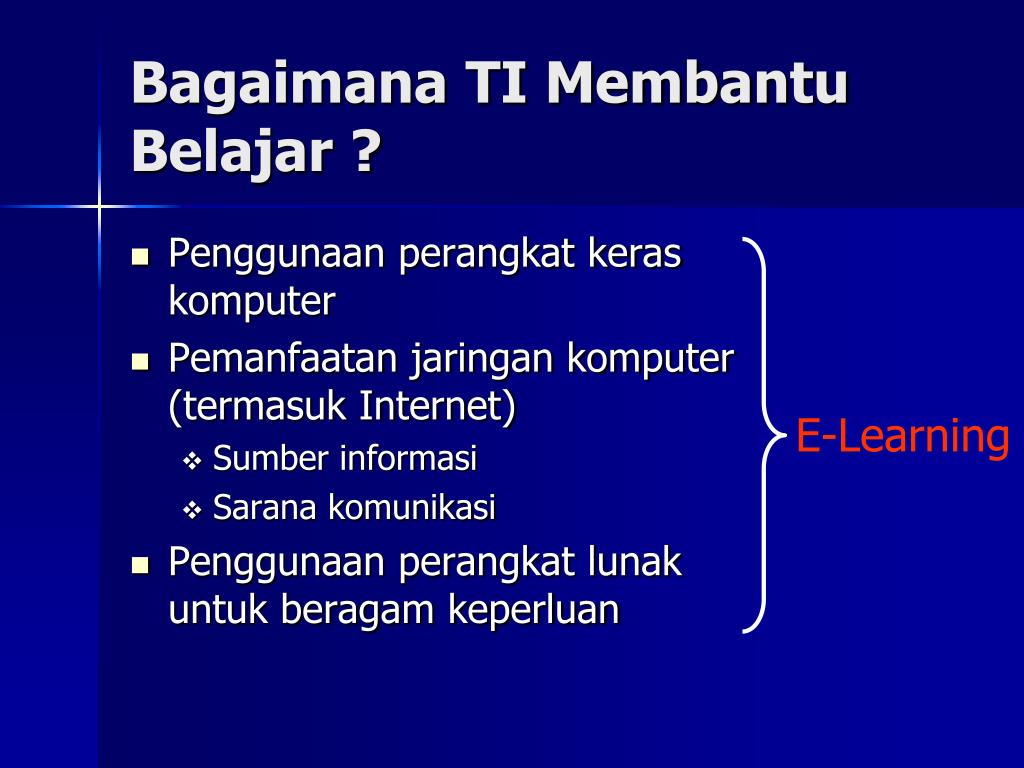 Bagaimana TI Membantu Belajar ?

- Penggunaan perangkat keras komputer
- Pemanfaatan jaringan komputer (termasuk Internet)
  - Sumber informasi
  - Sarana komunikasi
- Penggunaan perangkat lunak untuk beragam keperluan

E-Learning